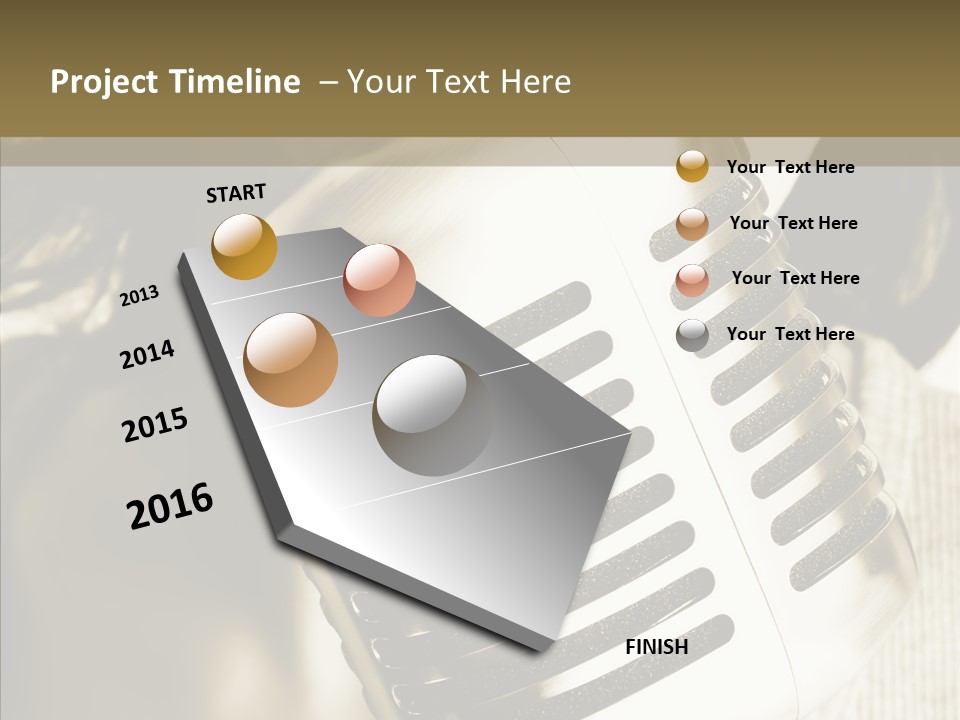 Project Timeline – Your Text Here

START

2013

2014

2015

2016

FINISH

Your Text Here

Your Text Here

Your Text Here

Your Text Here